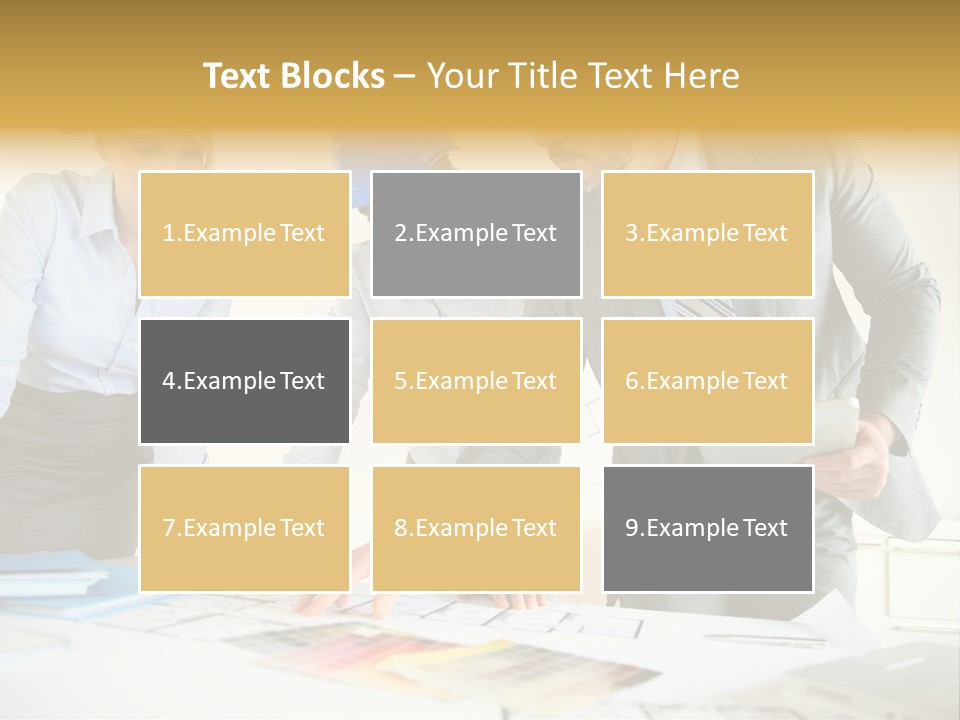 Text Blocks – Your Title Text Here

1.Example Text

2.Example Text

3.Example Text

4.Example Text

5.Example Text

6.Example Text

7.Example Text

8.Example Text

9.Example Text